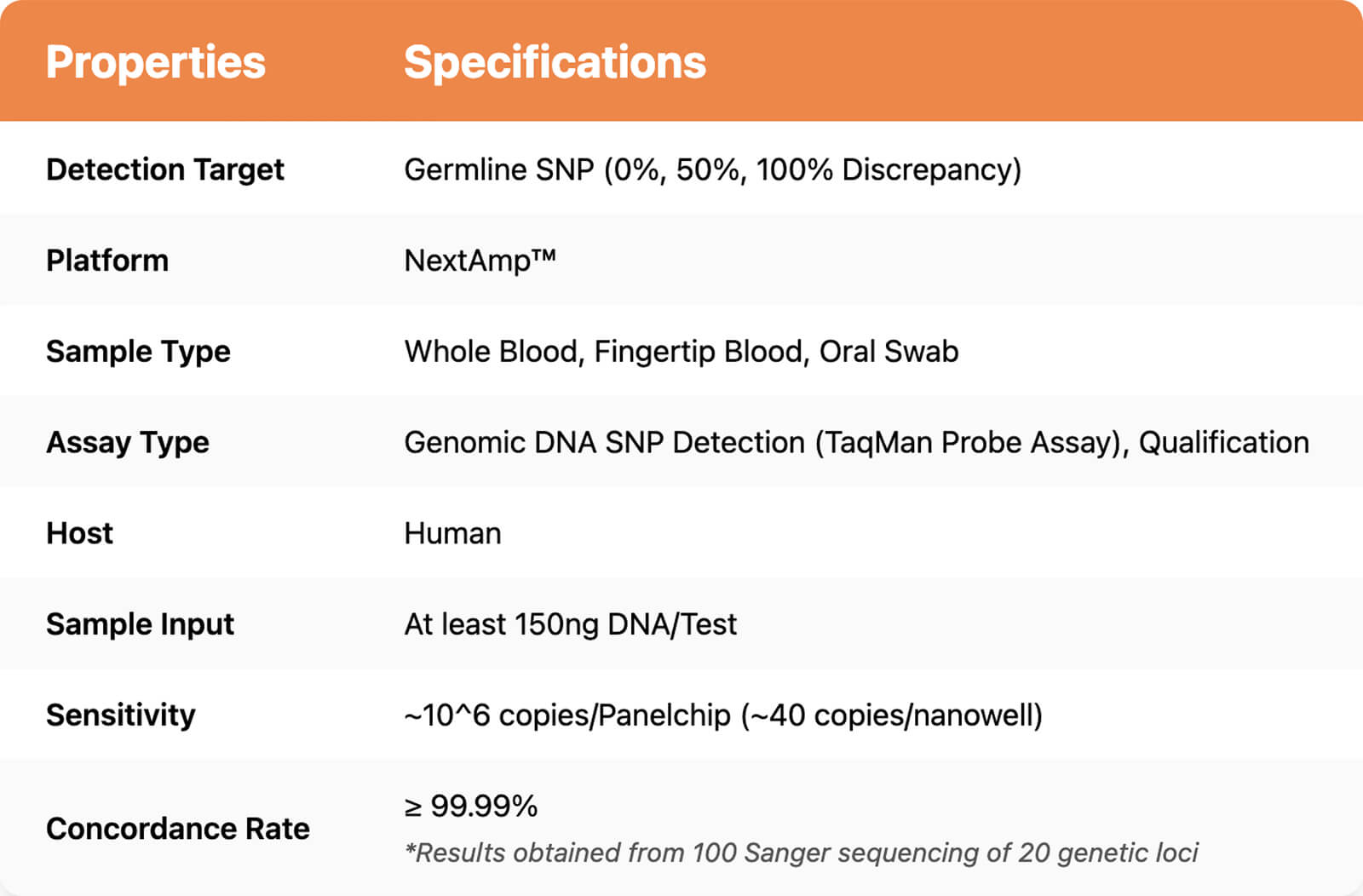 | Properties | Specifications |
|---|---|
| Detection Target | Germline SNP (0%, 50%, 100% Discrepancy) |
| Platform | NextAmp™ |
| Sample Type | Whole Blood, Fingertip Blood, Oral Swab |
| Assay Type | Genomic DNA SNP Detection (TaqMan Probe Assay), Qualification |
| Host | Human |
| Sample Input | At least 150ng DNA/Test |
| Sensitivity | ~10^6 copies/Panelchip (~40 copies/nanowell) |
| Concordance Rate | ≥ 99.99% *Results obtained from 100 Sanger sequencing of 20 genetic loci |